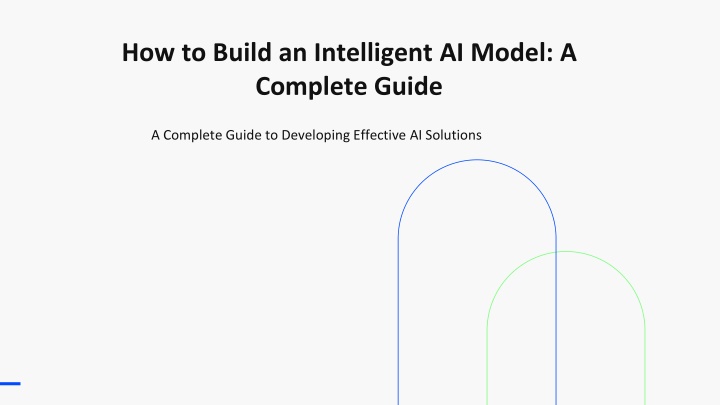 How to Build an Intelligent AI Model: A Complete Guide

A Complete Guide to Developing Effective AI Solutions